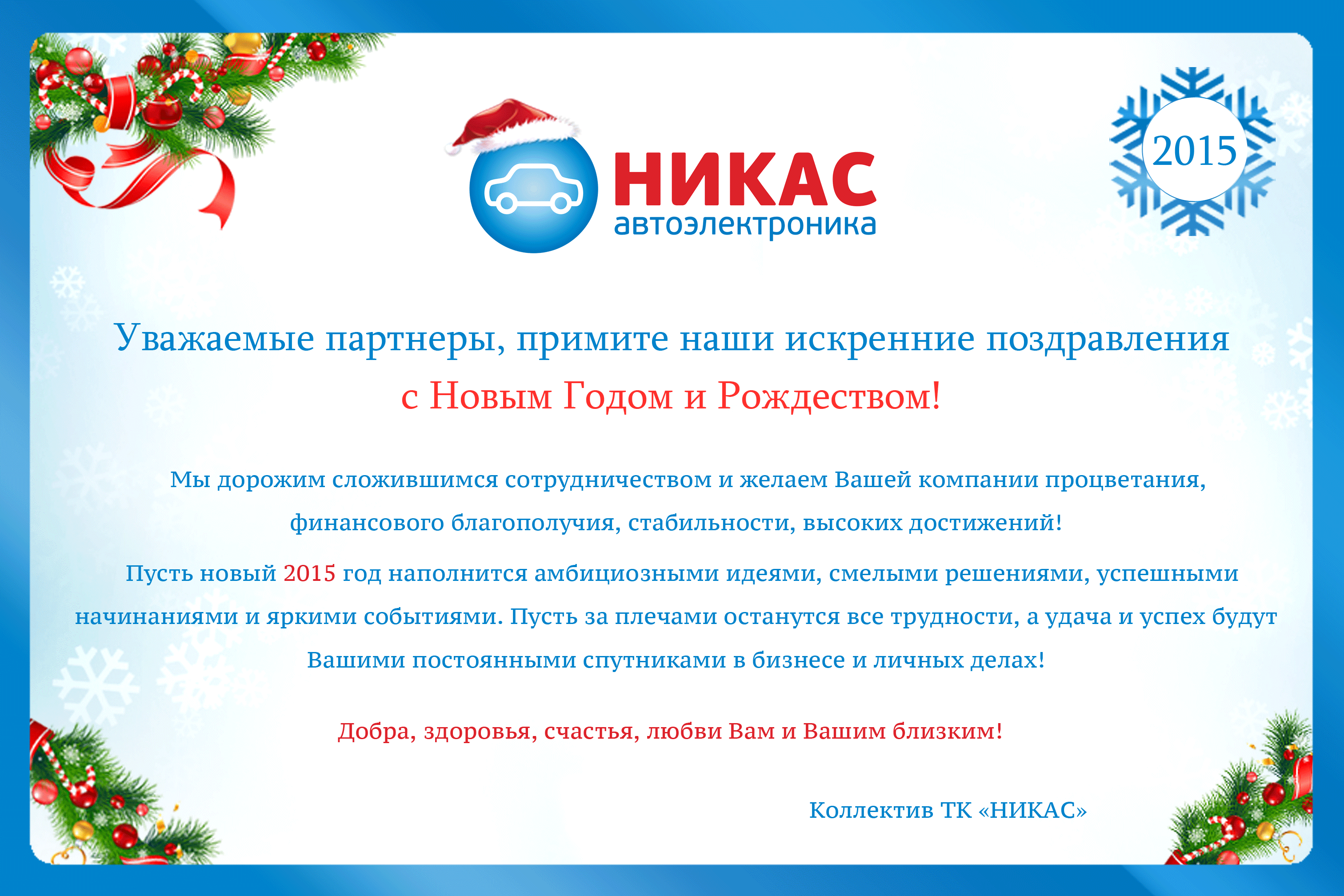 НИКАС
автоэлектроника

2015

Уважаемые партнеры, примите наши искренние поздравления
с Новым Годом и Рождеством!

Мы дорожим сложившимся сотрудничеством и желаем Вашей компании процветания, финансового благополучия, стабильности, высоких достижений!

Пусть новый 2015 год наполнится амбициозными идеями, смелыми решениями, успешными начинаниями и яркими событиями. Пусть за плечами останутся все трудности, а удача и успех будут Вашими постоянными спутниками в бизнесе и личных делах!

Добра, здоровья, счастья, любви Вам и Вашим близким!

Коллектив ТК «НИКАС»